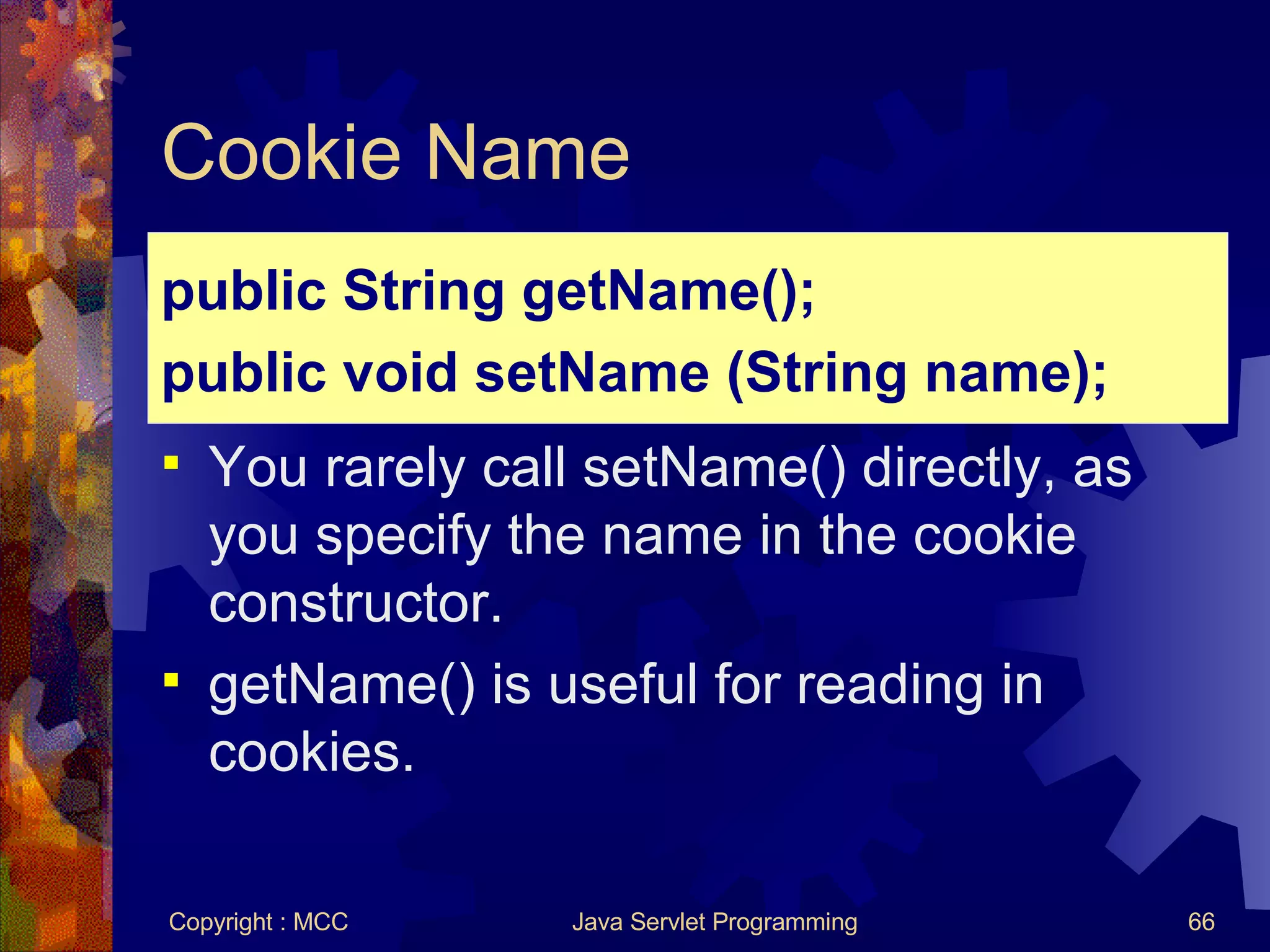 Cookie Name

public String getName();
public void setName (String name);

▪ You rarely call setName() directly, as you specify the name in the cookie constructor.

▪ getName() is useful for reading in cookies.

Copyright : MCC Java Servlet Programming 66